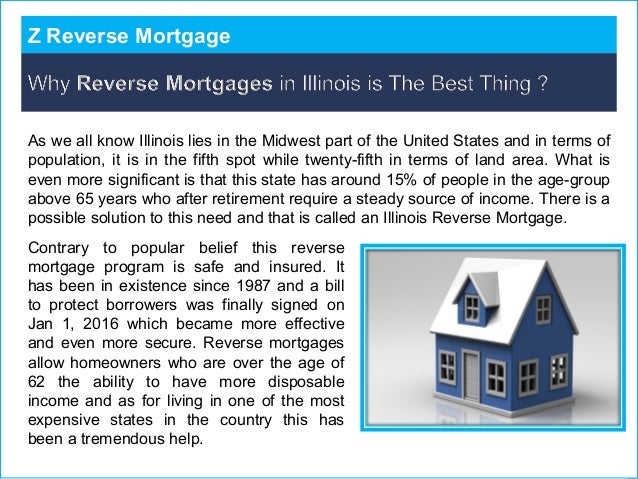 Z Reverse Mortgage

Why Reverse Mortgages in Illinois is The Best Thing ?

As we all know Illinois lies in the Midwest part of the United States and in terms of population, it is in the fifth spot while twenty-fifth in terms of land area. What is even more significant is that this state has around 15% of people in the age-group above 65 years who after retirement require a steady source of income. There is a possible solution to this need and that is called an Illinois Reverse Mortgage.

Contrary to popular belief this reverse mortgage program is safe and insured. It has been in existence since 1987 and a bill to protect borrowers was finally signed on Jan 1, 2016 which became more effective and even more secure. Reverse mortgages allow homeowners who are over the age of 62 the ability to have more disposable income and as for living in one of the most expensive states in the country this has been a tremendous help.